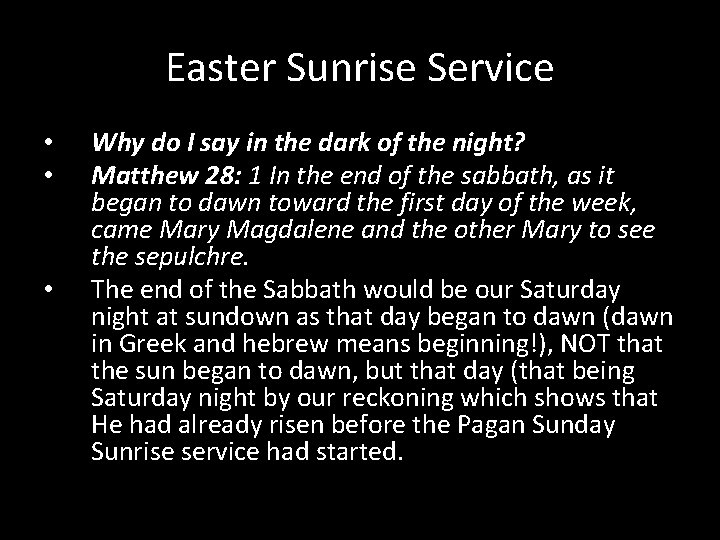 Easter Sunrise Service

• Why do I say in the dark of the night?
• Matthew 28: 1 In the end of the sabbath, as it began to dawn toward the first day of the week, came Mary Magdalene and the other Mary to see the sepulchre.
• The end of the Sabbath would be our Saturday night at sundown as that day began to dawn (dawn in Greek and hebrew means beginning!), NOT that the sun began to dawn, but that day (that being Saturday night by our reckoning which shows that He had already risen before the Pagan Sunday Sunrise service had started.